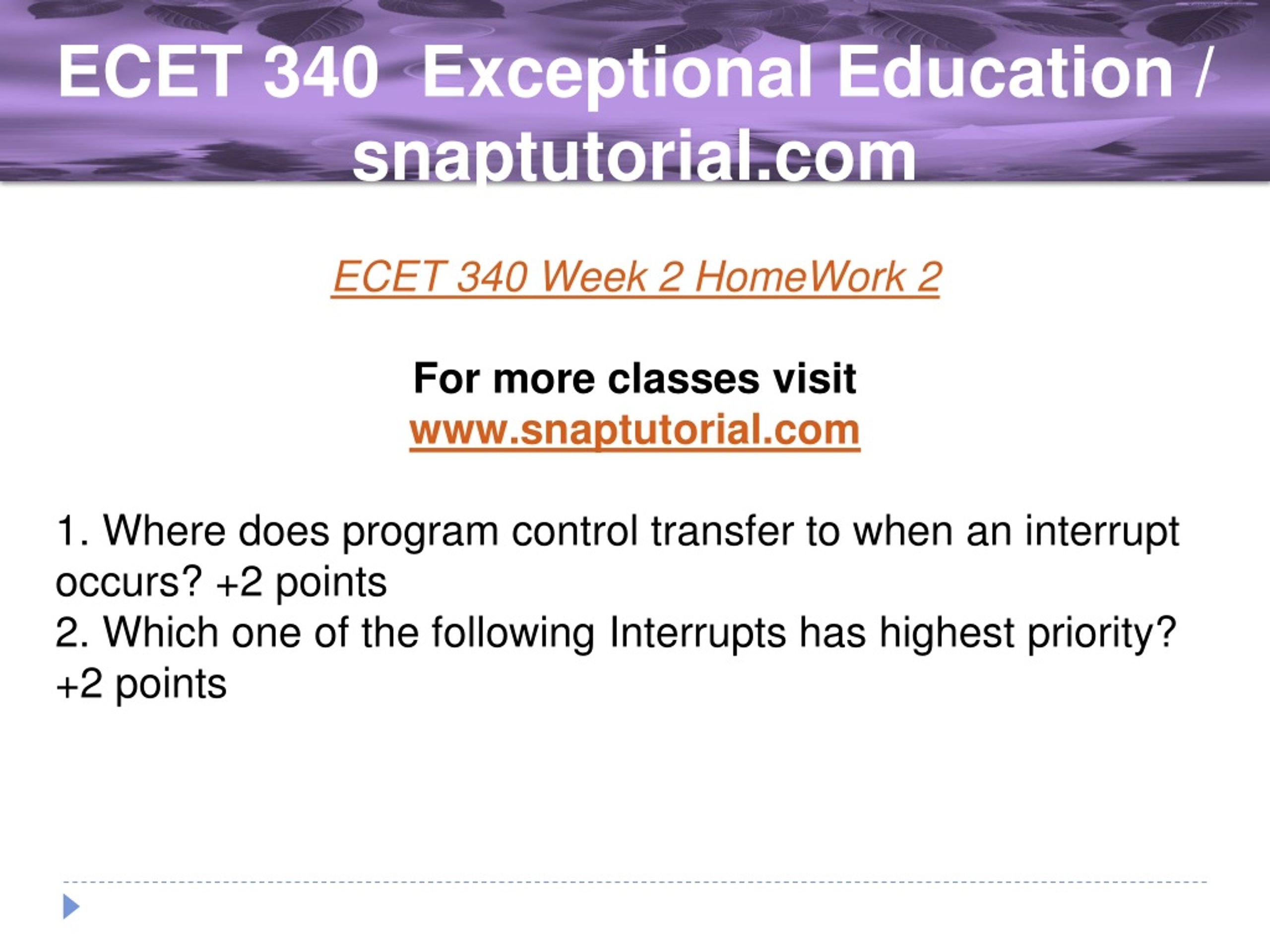 ECET 340 Exceptional Education / snaptutorial.com

ECET 340 Week 2 HomeWork 2

For more classes visit
www.snaptutorial.com

1. Where does program control transfer to when an interrupt occurs? +2 points
2. Which one of the following Interrupts has highest priority? +2 points